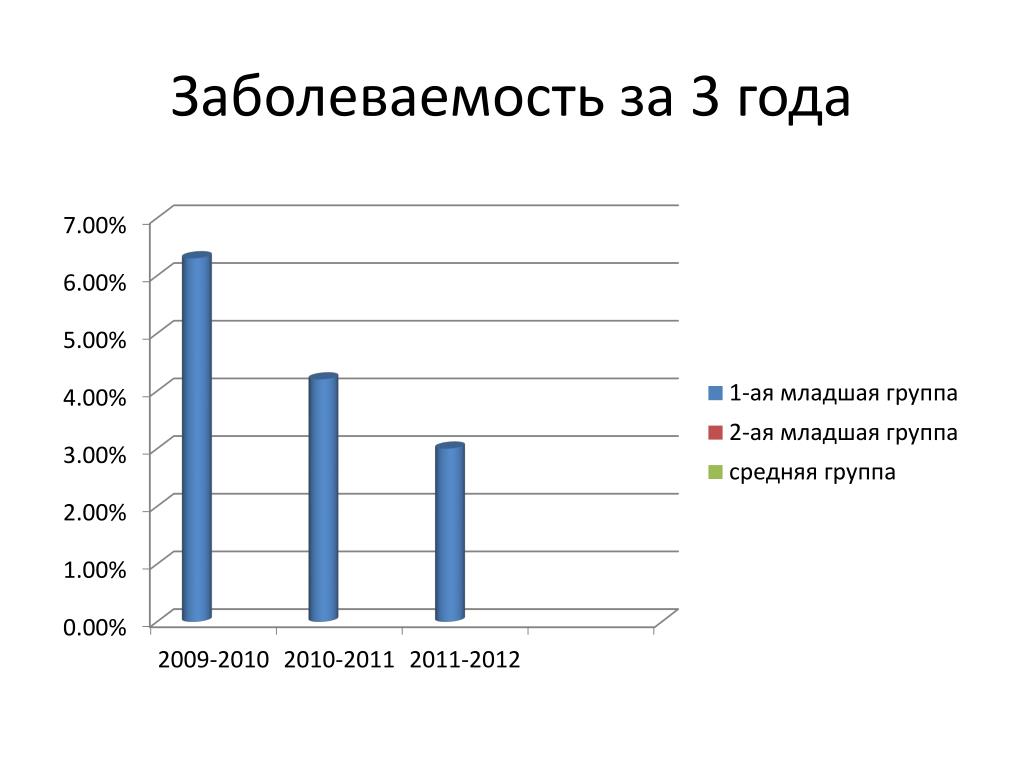 Заболеваемость за 3 года

7.00%
6.00%
5.00%
4.00%
3.00%
2.00%
1.00%
0.00%

2009-2010 2010-2011 2011-2012

1-ая младшая группа
2-ая младшая группа
средняя группа